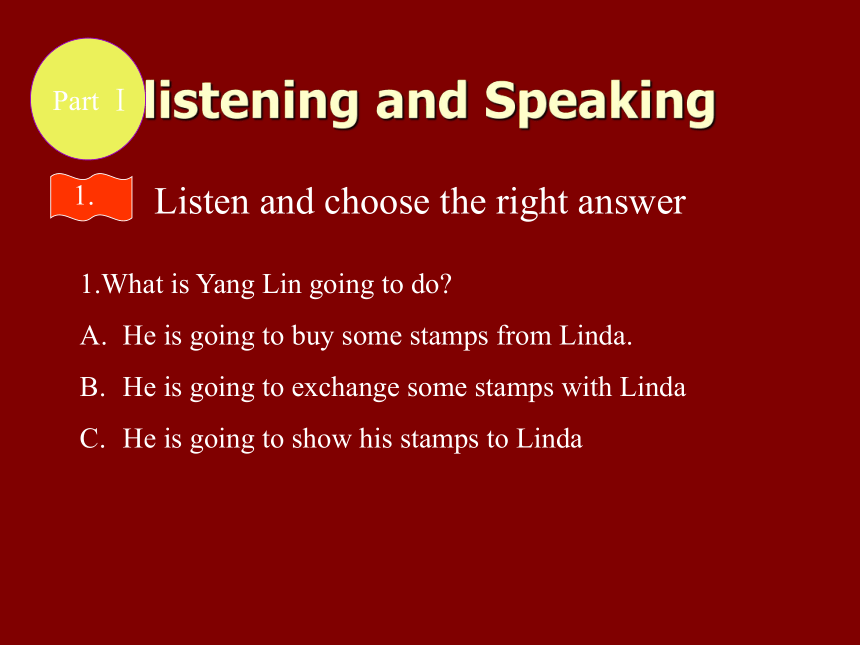 Part Ⅰ

listening and Speaking

1.

Listen and choose the right answer

1.What is Yang Lin going to do?

A. He is going to buy some stamps from Linda.

B. He is going to exchange some stamps with Linda

C. He is going to show his stamps to Linda